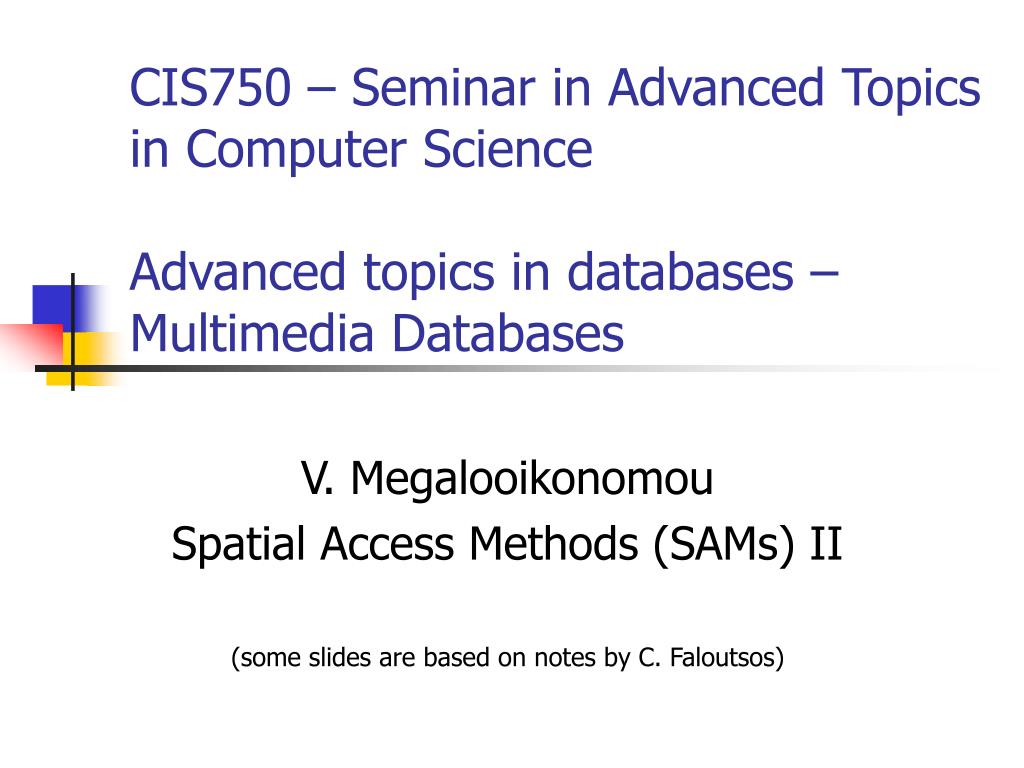 CIS750 – Seminar in Advanced Topics in Computer Science

Advanced topics in databases – Multimedia Databases

V. Megalooikonomou
Spatial Access Methods (SAMs) II

(some slides are based on notes by C. Faloutsos)